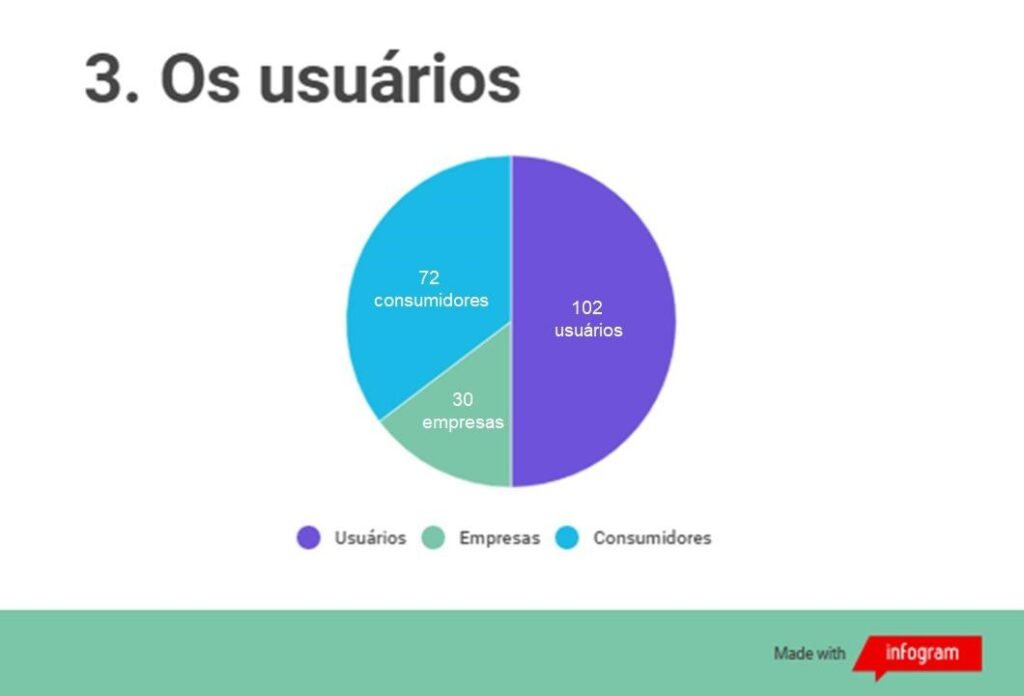 3. Os usuários

72
consumidores

102
usuários

30
empresas

Usuários Empresas Consumidores

Made with infogram